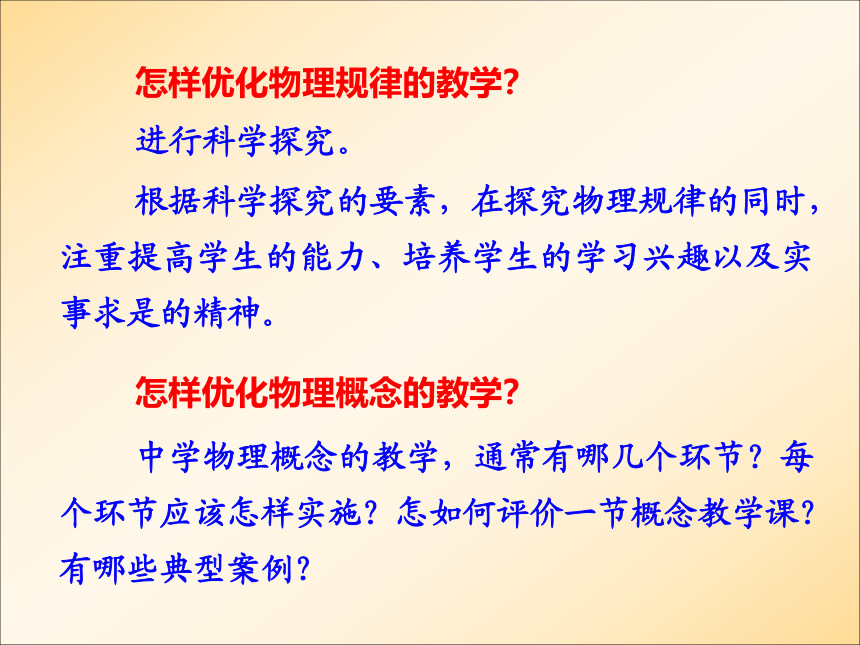 怎样优化物理规律的教学?

进行科学探究。

根据科学探究的要素，在探究物理规律的同时，注重提高学生的能力、培养学生的学习兴趣以及实事求是的精神。

怎样优化物理概念的教学?

中学物理概念的教学，通常有哪几个环节？每个环节应该怎样实施？怎如何评价一节概念教学课？有哪些典型案例？